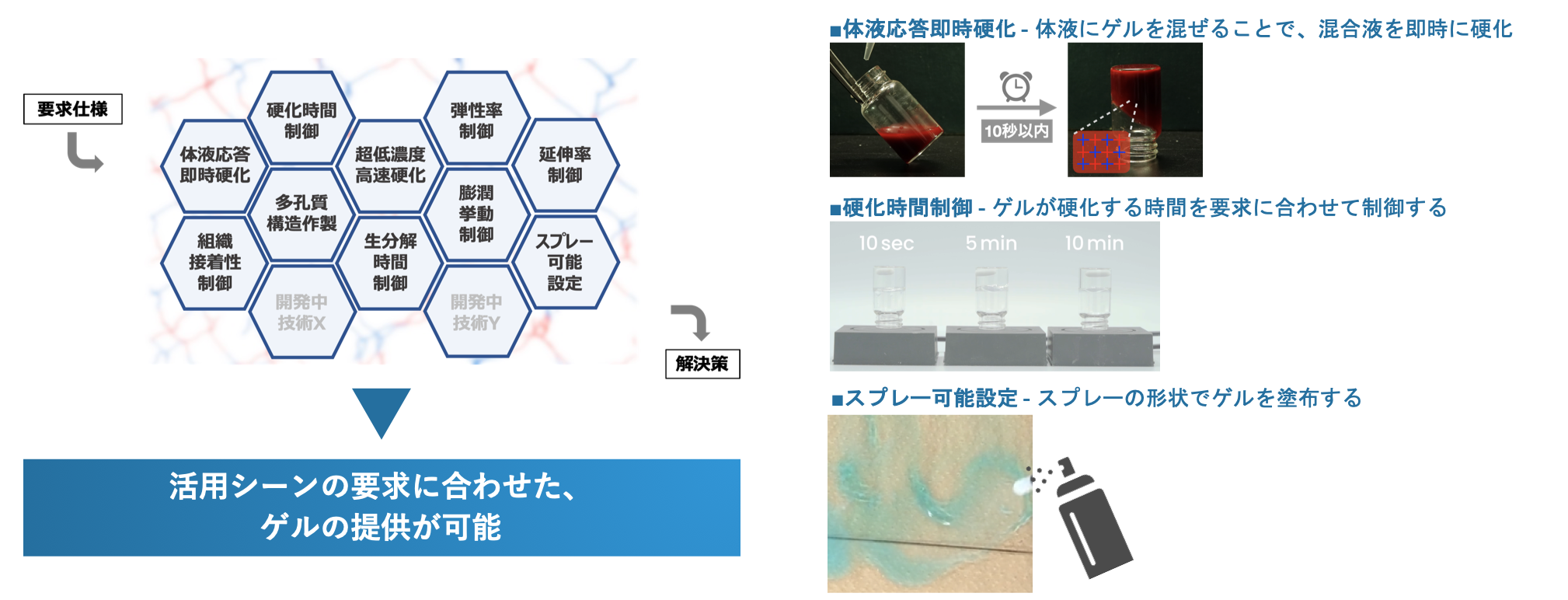 要求仕様

硬化時間制御

弾性率制御

体液応答即時硬化

超低濃度高速硬化

延伸率制御

多孔質構造作製

膨潤挙動制御

組織接着性制御

生分解時間制御

スプレー可能設定

開発中技術X

開発中技術Y

解決策

活用シーンの要求に合わせた、ゲルの提供が可能

■体液応答即時硬化 - 体液にゲルを混ぜることで、混合液を即時に硬化

10秒以内

■硬化時間制御 - ゲルが硬化する時間を要求に合わせて制御する

10 sec

5 min

10 min

■スプレー可能設定 - スプレーの形状でゲルを塗布する